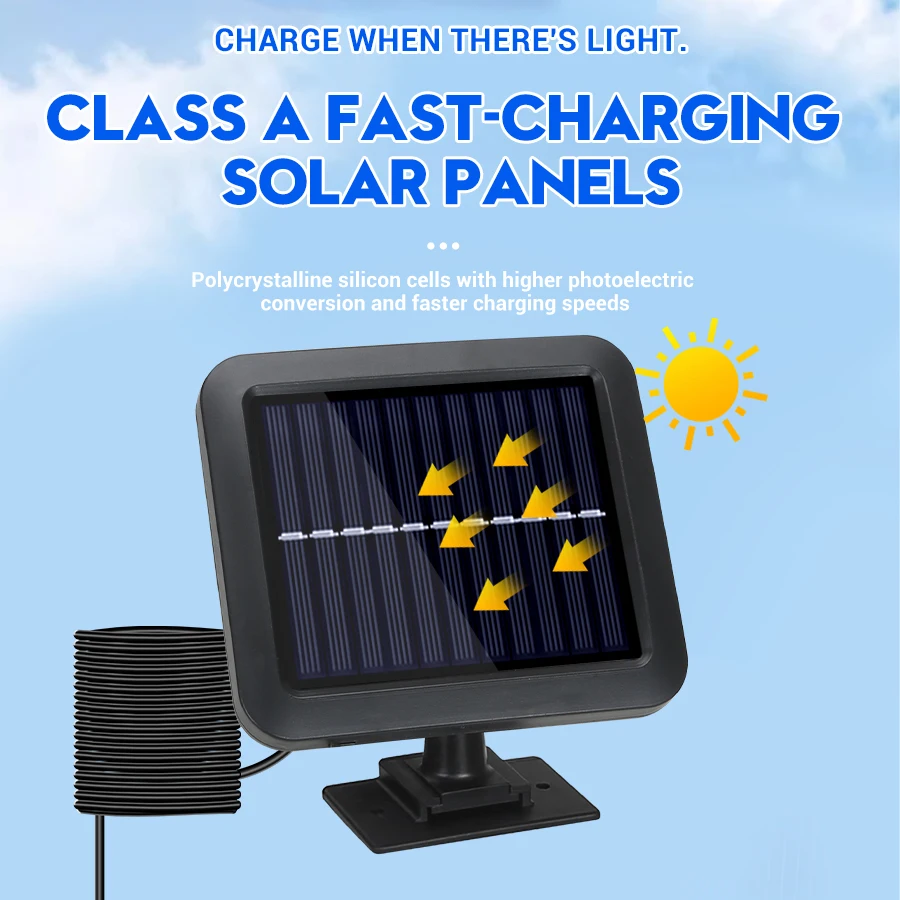 CHARGE WHEN THERE'S LIGHT.

CLASS A FAST-CHARGING SOLAR PANELS

Polycrystalline silicon cells with higher photoelectric conversion and faster charging speeds